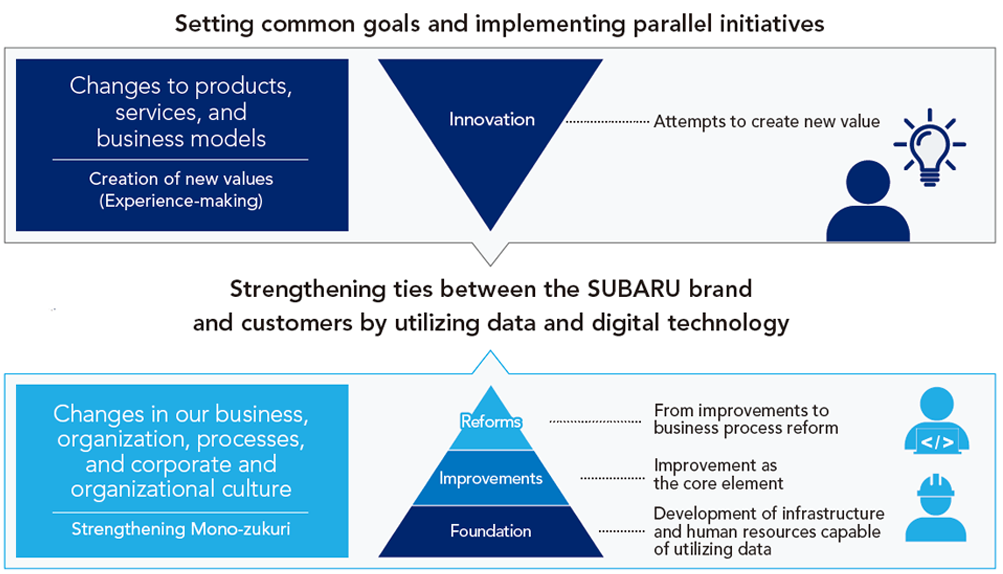 Setting common goals and implementing parallel initiatives

Changes to products, services, and business models

Creation of new values (Experience-making)

Innovation

Attempts to create new value

Strengthening ties between the SUBARU brand and customers by utilizing data and digital technology

Changes in our business, organization, processes, and corporate and organizational culture

Strengthening Mono-zukuri

Reforms

From improvements to business process reform

</>

Improvements

Improvement as the core element

Foundation

Development of infrastructure and human resources capable of utilizing data